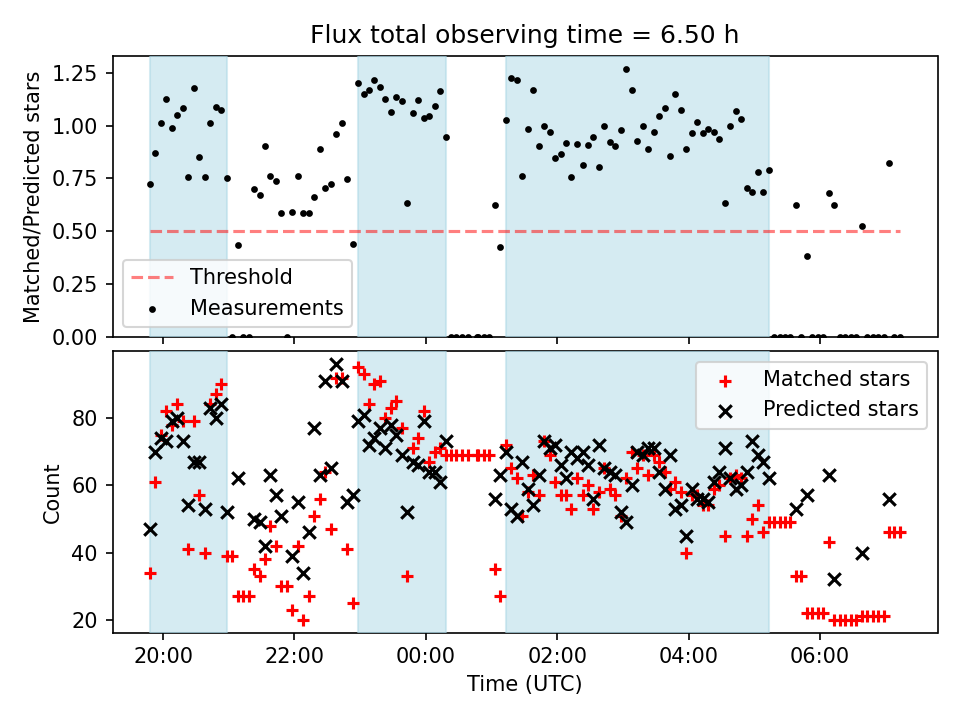 Flux total observing time = 6.50 h

Matched/Predicted stars

1.25
1.00
0.75
0.50
0.25
0.00

Threshold
Measurements

Count

80
60
40
20

Matched stars
Predicted stars

20:00
22:00
00:00
02:00
04:00
06:00

Time (UTC)